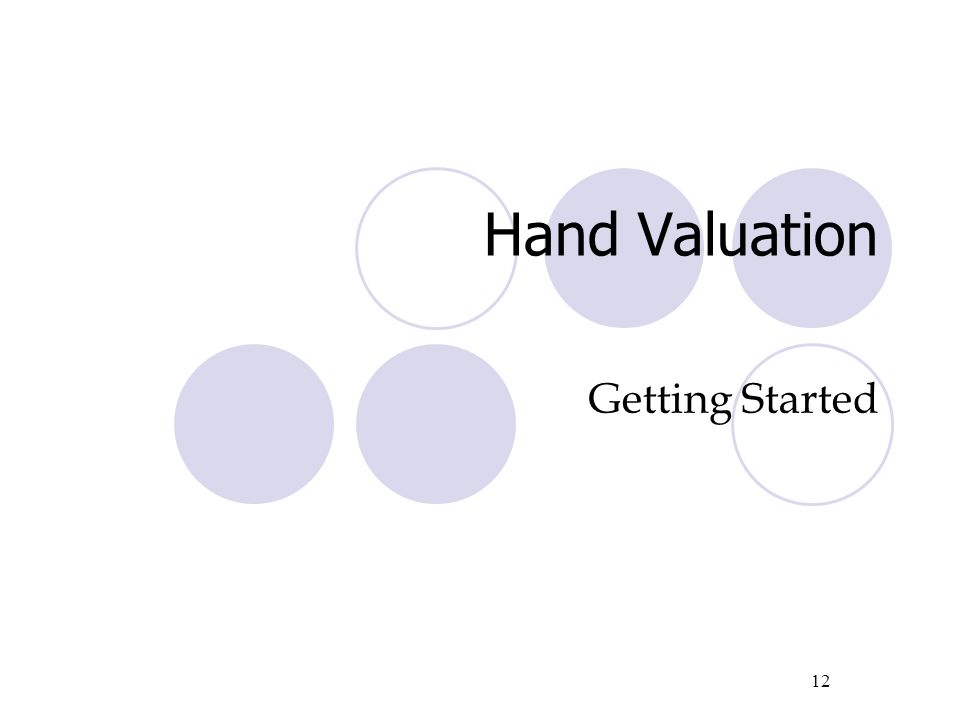 Hand Valuation

Getting Started

12